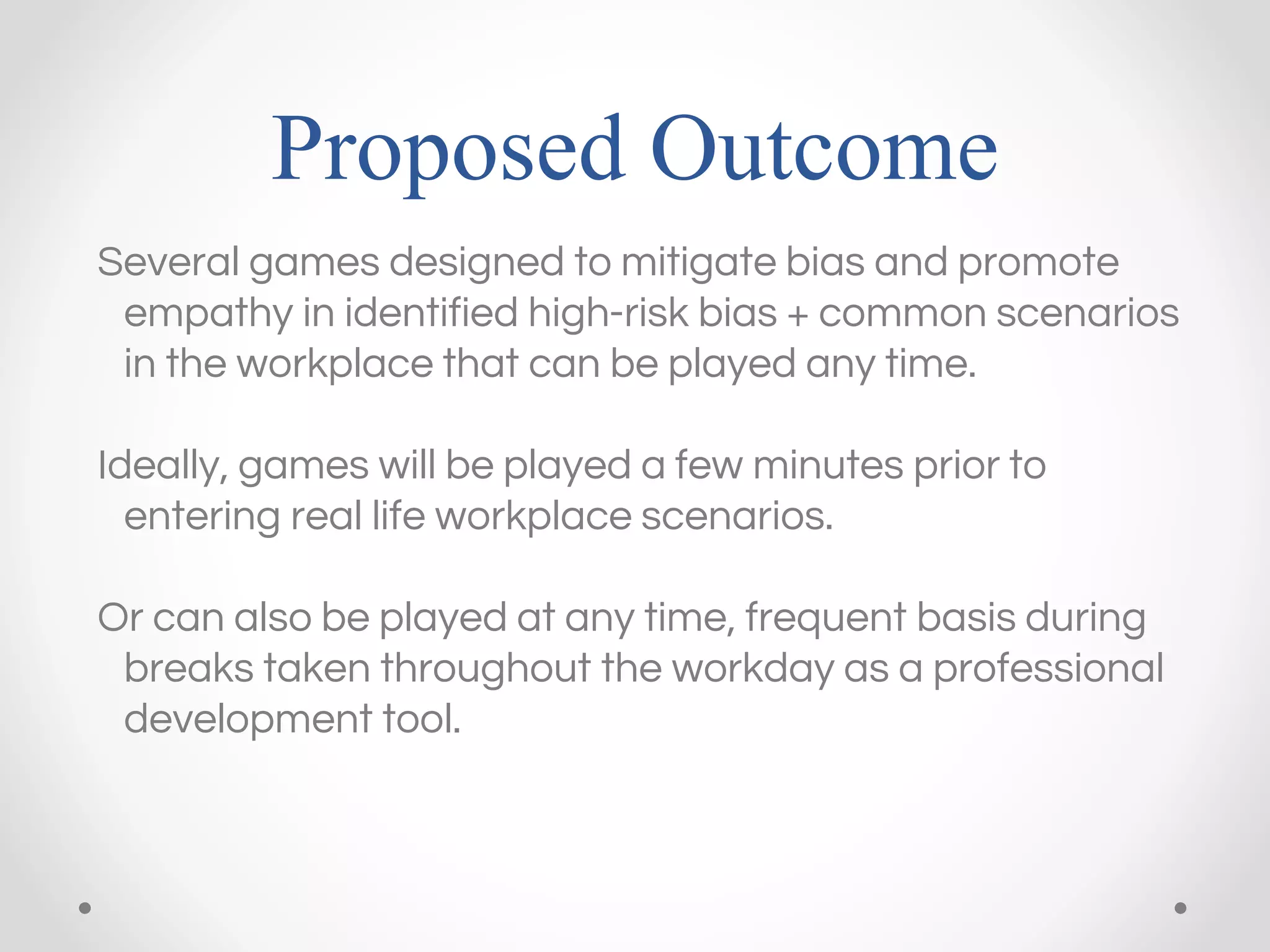 Proposed Outcome

Several games designed to mitigate bias and promote empathy in identified high-risk bias + common scenarios in the workplace that can be played any time.

Ideally, games will be played a few minutes prior to entering real life workplace scenarios.

Or can also be played at any time, frequent basis during breaks taken throughout the workday as a professional development tool.